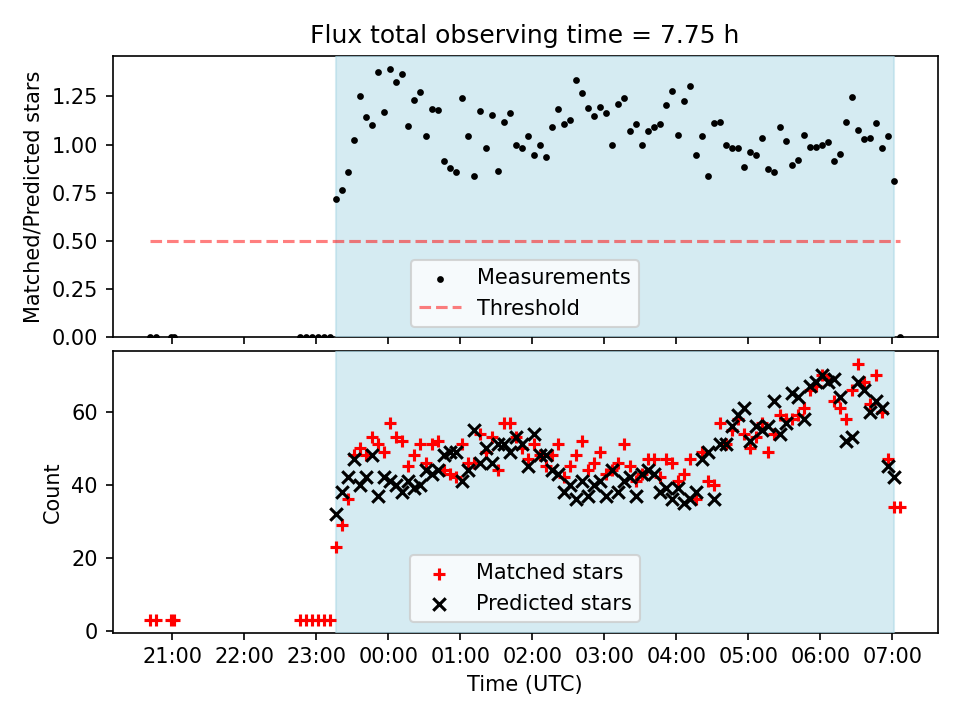 Flux total observing time = 7.75 h

Matched/Predicted stars

1.25
1.00
0.75
0.50
0.25
0.00

Measurements
Threshold

Count

60
40
20
0

Matched stars
Predicted stars

21:00 22:00 23:00 00:00 01:00 02:00 03:00 04:00 05:00 06:00 07:00

Time (UTC)